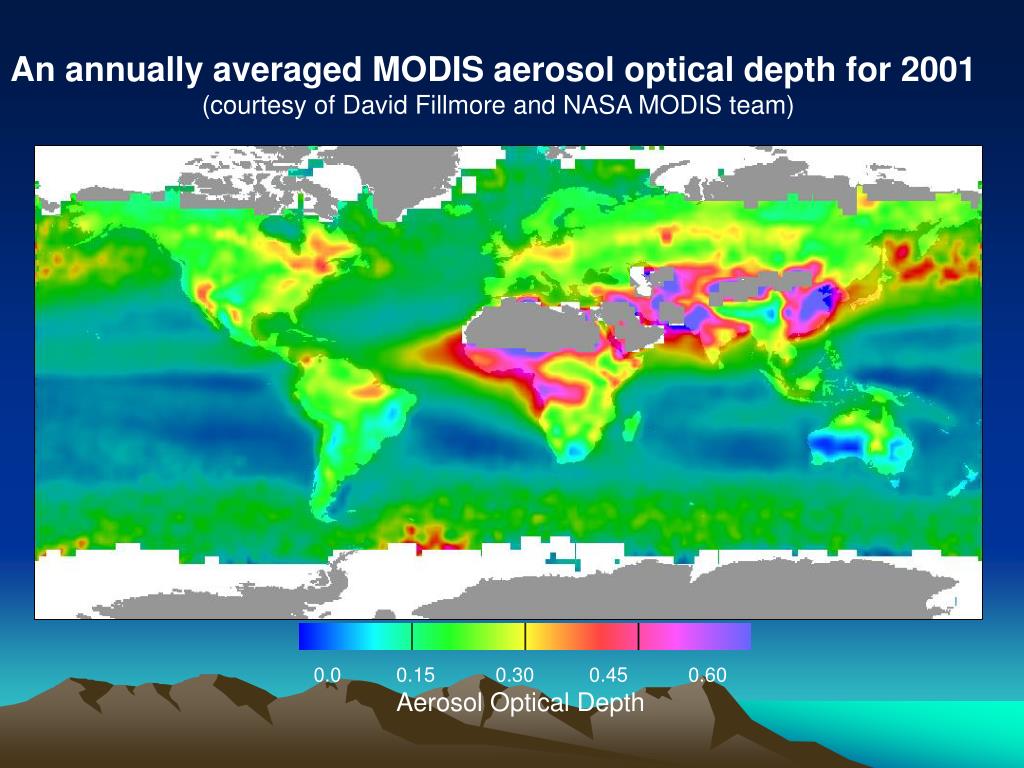 An annually averaged MODIS aerosol optical depth for 2001
(courtesy of David Fillmore and NASA MODIS team)

0.0 0.15 0.30 0.45 0.60
Aerosol Optical Depth